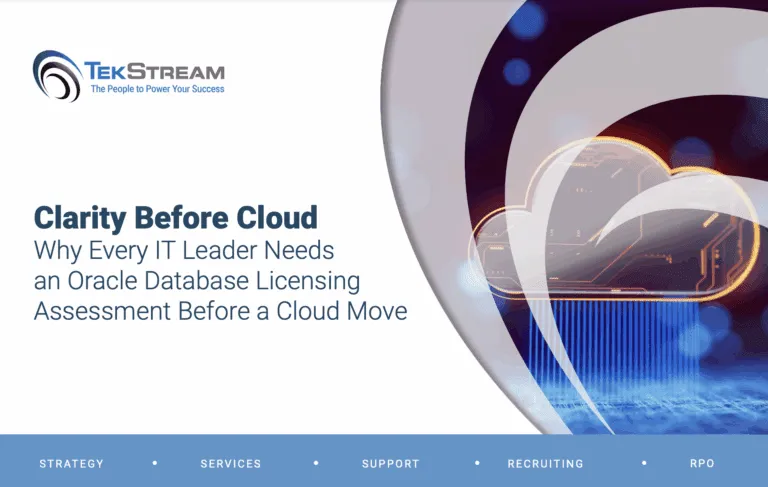 TEKSTREAM
The People to Power Your Success

Clarity Before Cloud
Why Every IT Leader Needs an Oracle Database Licensing Assessment Before a Cloud Move

STRATEGY • SERVICES • SUPPORT • RECRUITING • RPO